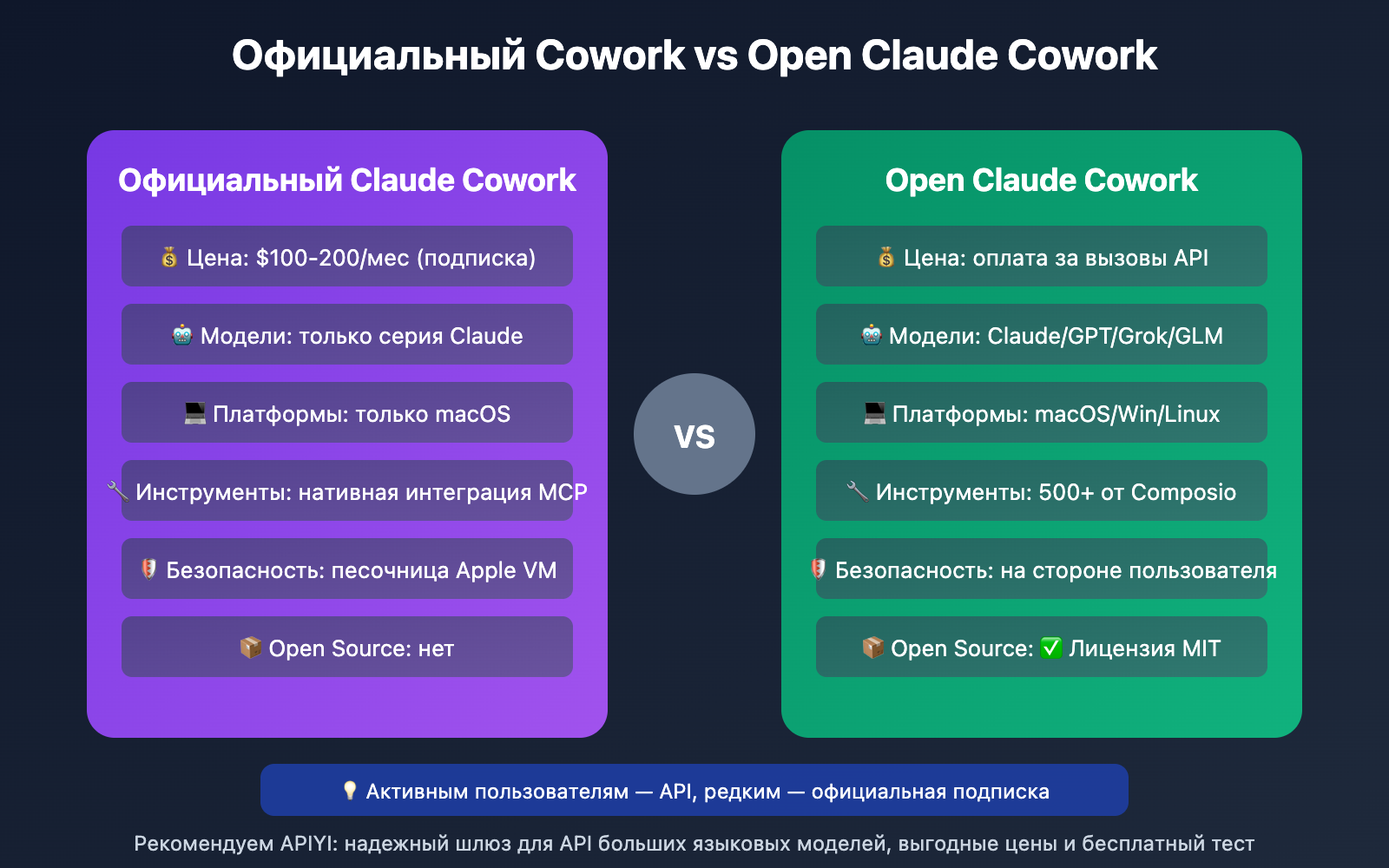 Официальный Cowork vs Open Claude Cowork

Официальный Claude Cowork

💰 Цена: $100-200/мес (подписка)

🤖 Модели: только серия Claude

💻 Платформы: только macOS

🔧 Инструменты: нативная интеграция MCP

🛡️ Безопасность: песочница Apple VM

📦 Open Source: нет

VS

Open Claude Cowork

💰 Цена: оплата за вызовы API

🤖 Модели: Claude/GPT/Grok/GLM

💻 Платформы: macOS/Win/Linux

🔧 Инструменты: 500+ от Composio

🛡️ Безопасность: на стороне пользователя

📦 Open Source: ✅ Лицензия MIT

💡 Активным пользователям — API, редким — официальная подписка

Рекомендуем APIYI: надежный шлюз для API больших языковых моделей, выгодные цены и бесплатный тест